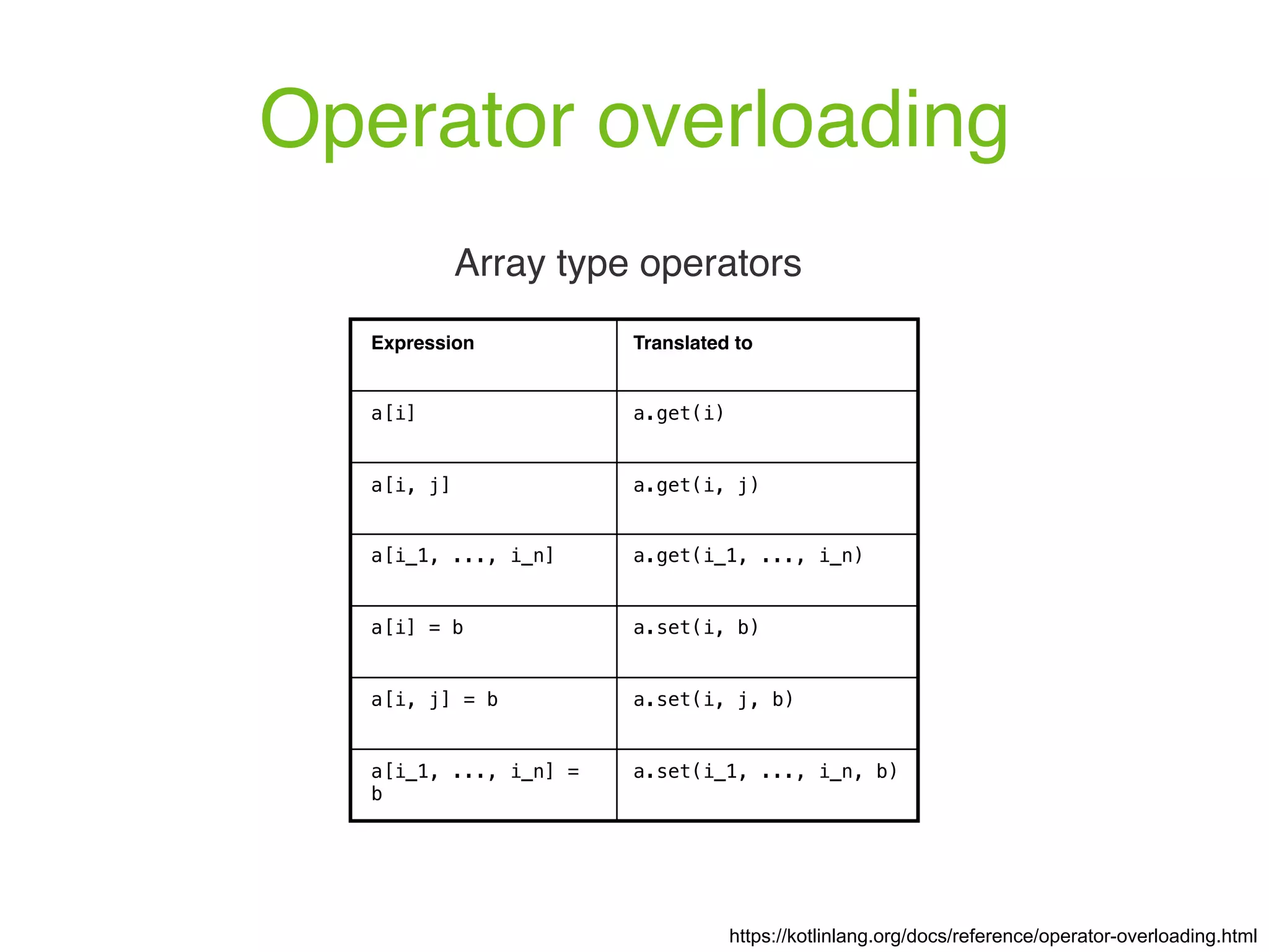 Operator overloading

Array type operators

| Expression | Translated to |
|---|---|
| a[i] | a.get(i) |
| a[i, j] | a.get(i, j) |
| a[i_1, ..., i_n] | a.get(i_1, ..., i_n) |
| a[i] = b | a.set(i, b) |
| a[i, j] = b | a.set(i, j, b) |
| a[i_1, ..., i_n] = b | a.set(i_1, ..., i_n, b) |

https://kotlinlang.org/docs/reference/operator-overloading.html